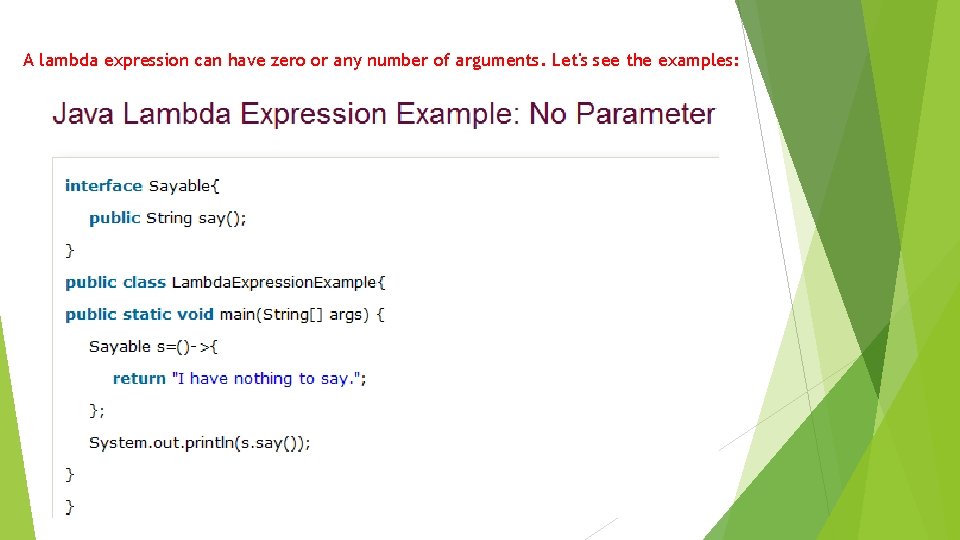 A lambda expression can have zero or any number of arguments. Let's see the examples:

Java Lambda Expression Example: No Parameter

interface Sayable{
public String say();
}
public class LambdaExpressionExample{
public static void main(String[] args) {
Sayable s=()->{
return "I have nothing to say.";
};
System.out.println(s.say());
}
}